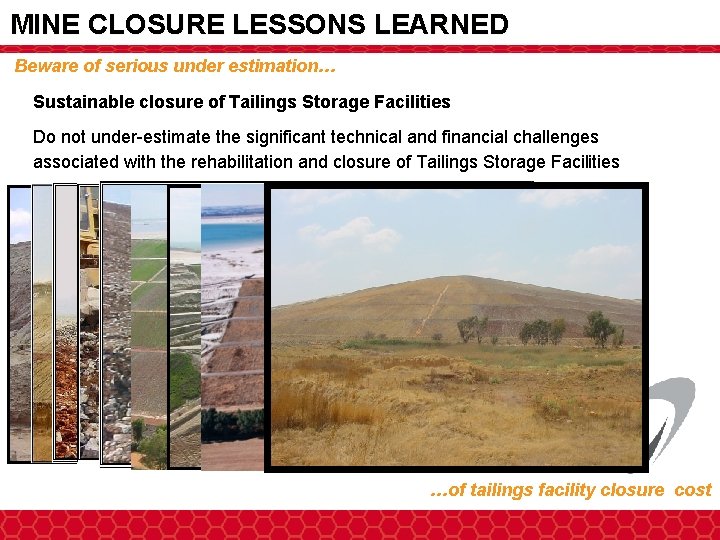 MINE CLOSURE LESSONS LEARNED

Beware of serious under estimation…

Sustainable closure of Tailings Storage Facilities

Do not under-estimate the significant technical and financial challenges associated with the rehabilitation and closure of Tailings Storage Facilities

…of tailings facility closure cost